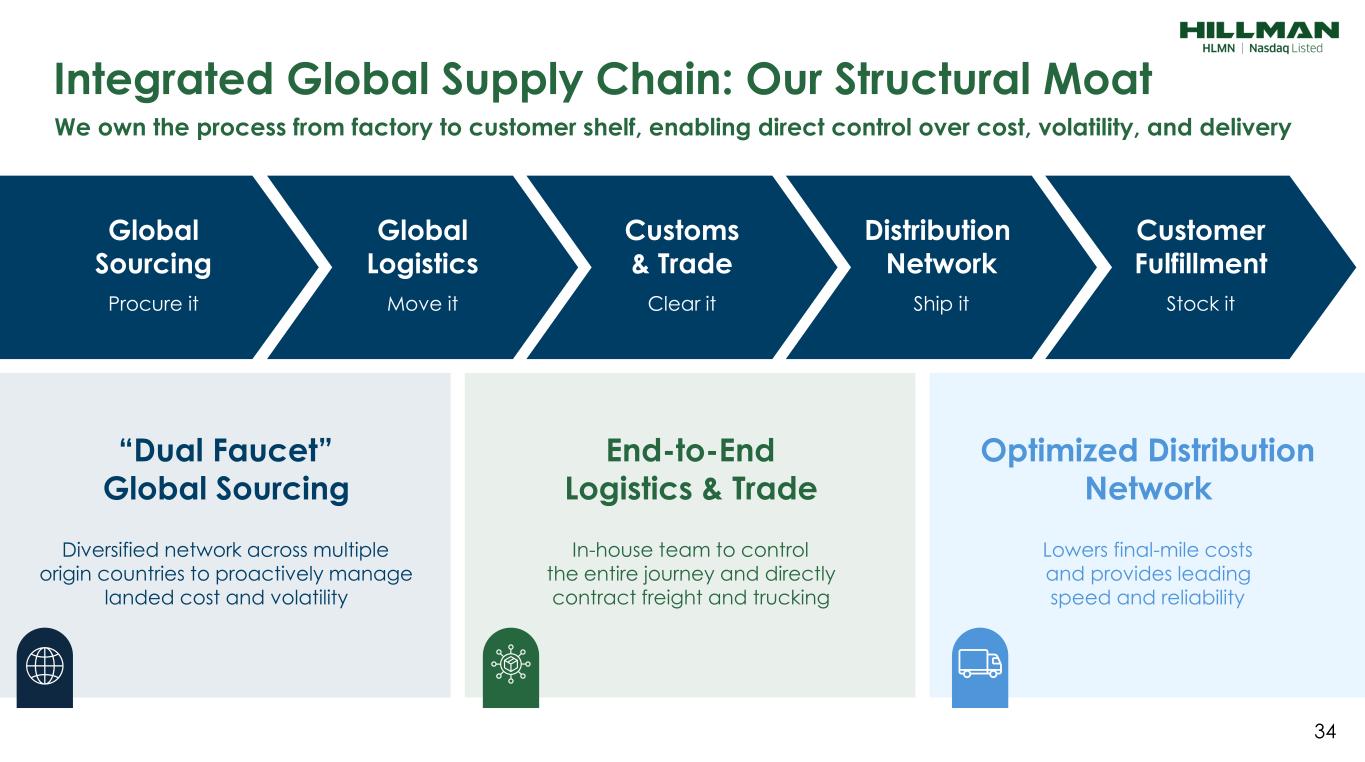 HILLMAN
HLMN | Nasdaq Listed

Integrated Global Supply Chain: Our Structural Moat

We own the process from factory to customer shelf, enabling direct control over cost, volatility, and delivery

Global Sourcing
Procure it

Global Logistics
Move it

Customs & Trade
Clear it

Distribution Network
Ship it

Customer Fulfillment
Stock it

“Dual Faucet” Global Sourcing

Diversified network across multiple origin countries to proactively manage landed cost and volatility

End-to-End Logistics & Trade

In-house team to control the entire journey and directly contract freight and trucking

Optimized Distribution Network

Lowers final-mile costs and provides leading speed and reliability

34